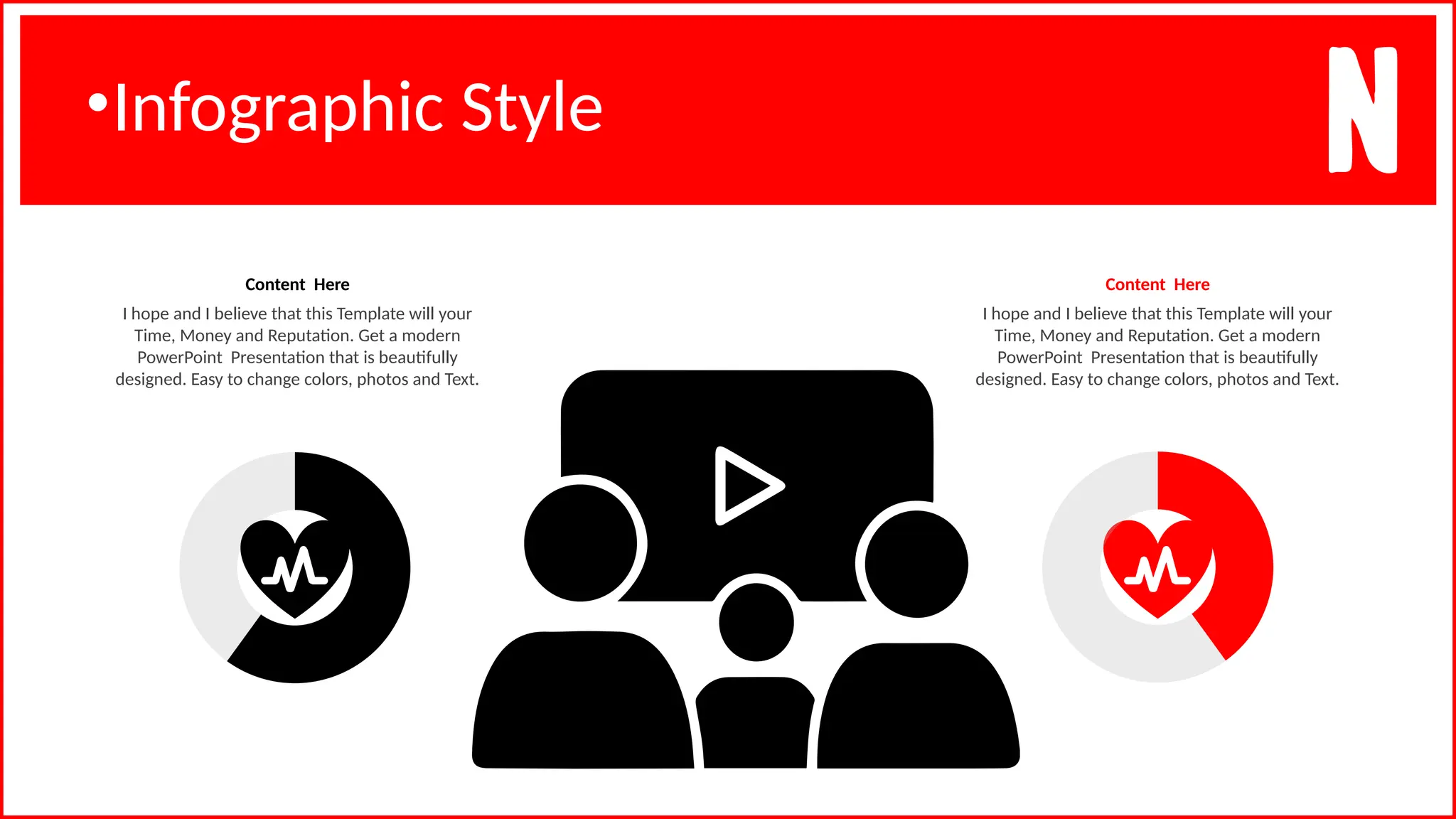 •Infographic Style

N

Content Here

I hope and I believe that this Template will your Time, Money and Reputation. Get a modern PowerPoint Presentation that is beautifully designed. Easy to change colors, photos and Text.

Content Here

I hope and I believe that this Template will your Time, Money and Reputation. Get a modern PowerPoint Presentation that is beautifully designed. Easy to change colors, photos and Text.